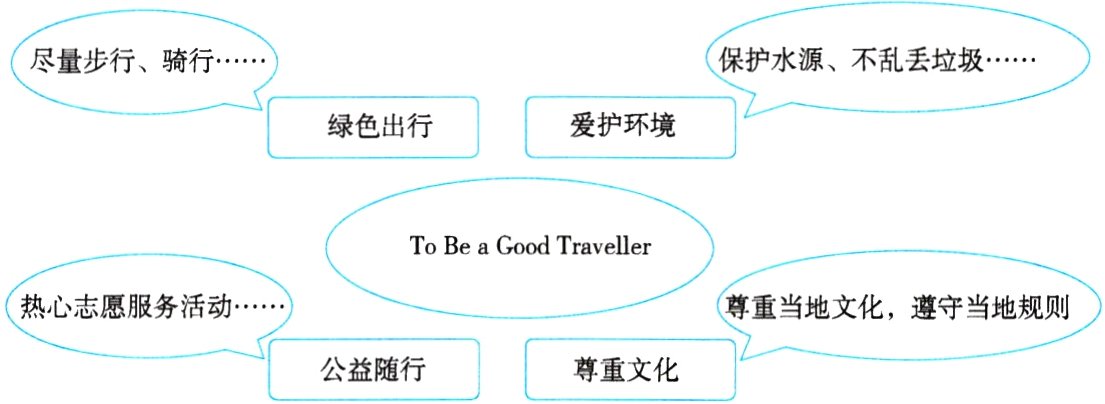 尽量步行、骑行……

绿色出行

保护水源、不乱丢垃圾……

爱护环境

To Be a Good Traveller

热心志愿服务活动……

公益随行

尊重当地文化，遵守当地规则

尊重文化